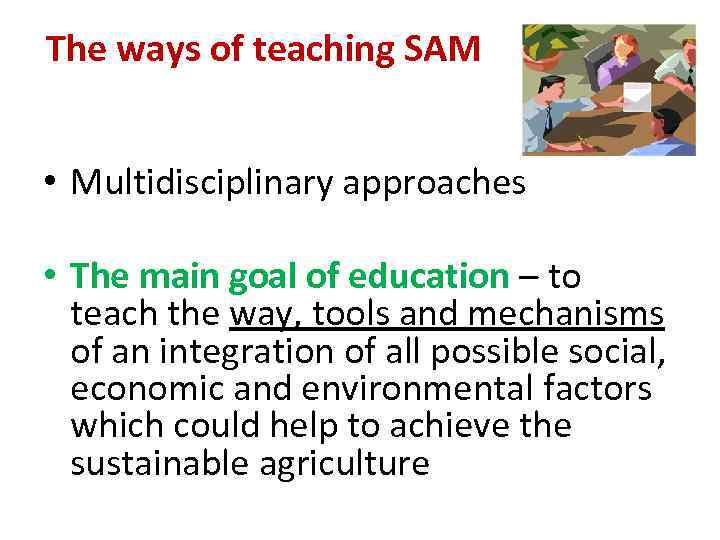 The ways of teaching SAM

• Multidisciplinary approaches

• The main goal of education – to teach the way, tools and mechanisms of an integration of all possible social, economic and environmental factors which could help to achieve the sustainable agriculture